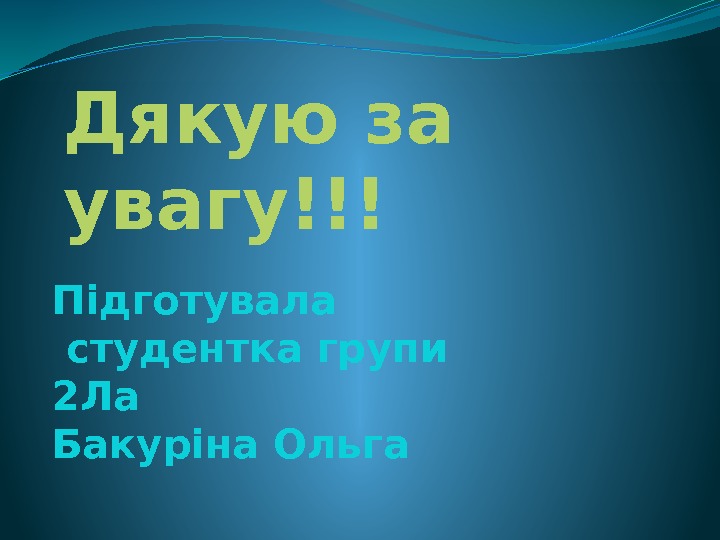 Дякую за увагу!!!

Підготувала
студентка групи
2Ла
Бакуріна Ольга